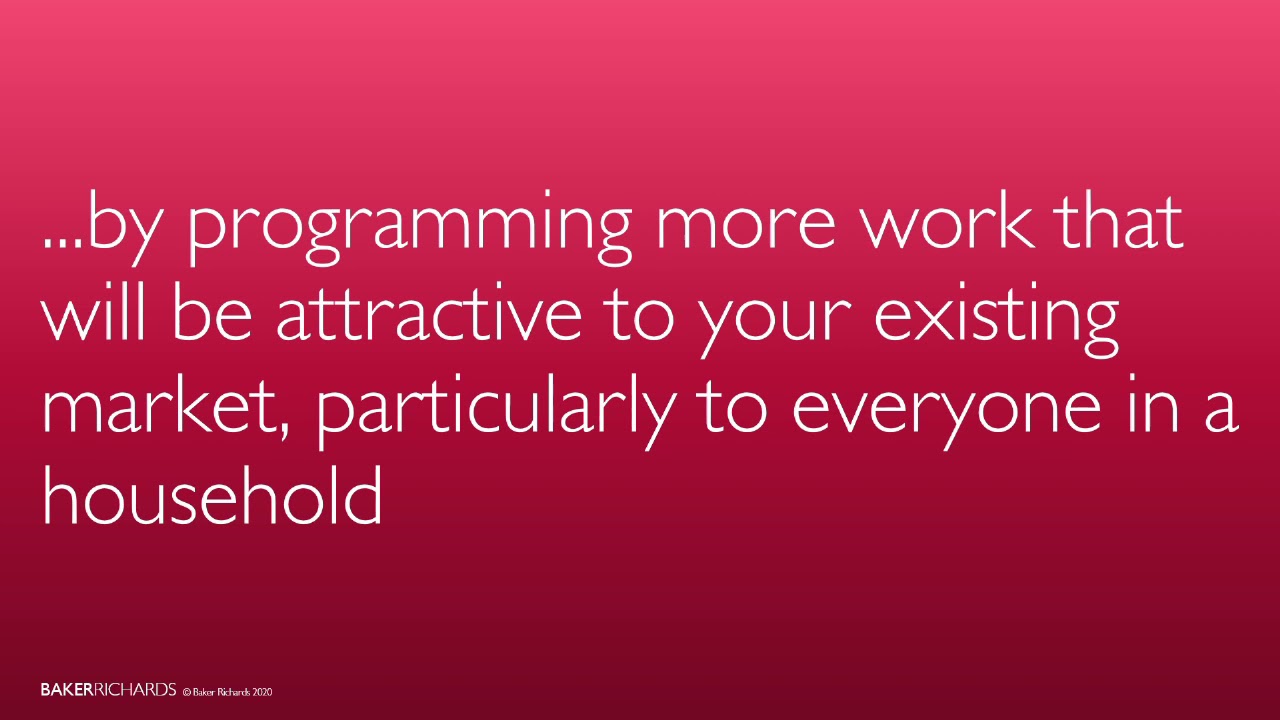 ...by programming more work that will be attractive to your existing market, particularly to everyone in a household

BAKERRICHARDS © Baker Richards 2020